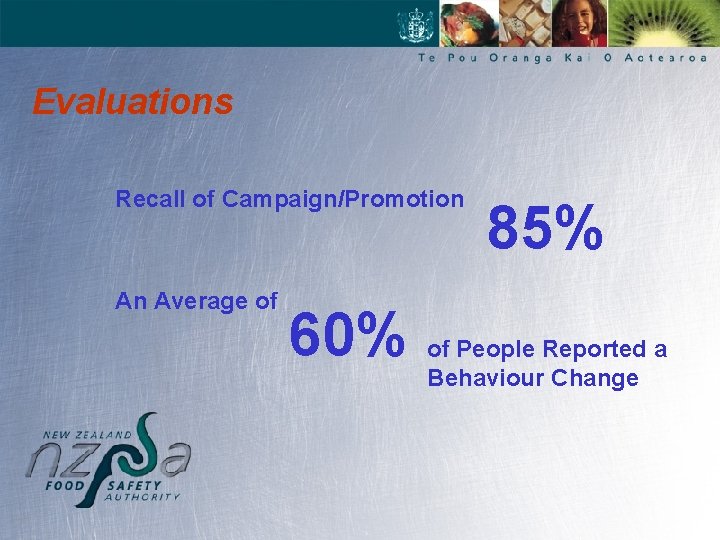 Te Pou Oranga Kai O Aotearoa

Evaluations

Recall of Campaign/Promotion 85%

An Average of 60% of People Reported a Behaviour Change

NEW ZEALAND
nzfsa
FOOD SAFETY
AUTHORITY